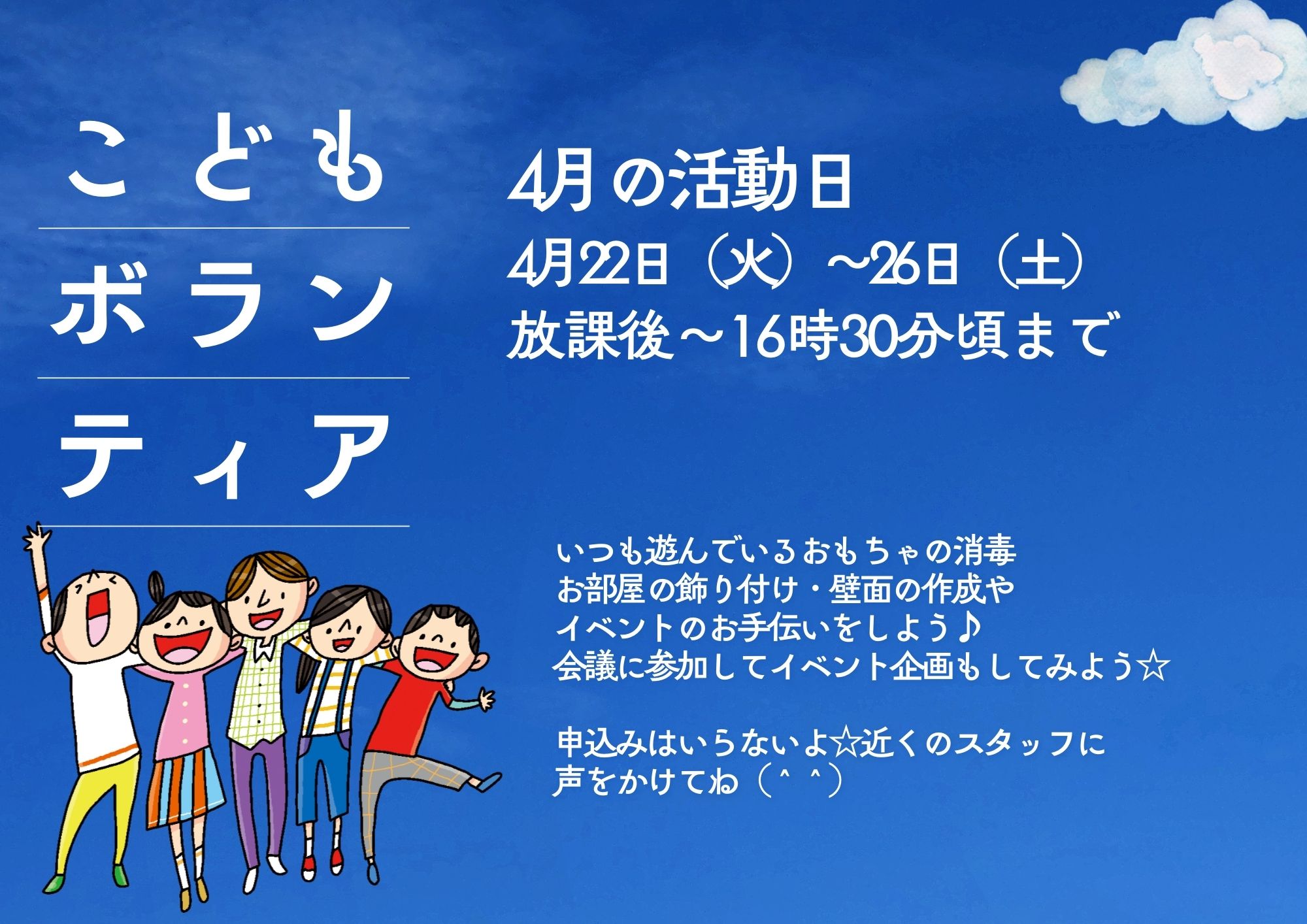 こども
ボラン
ティア

4月の活動日
4月22日（火）～26日（土）
放課後～16時30分頃まで

いつも遊んでいるおもちゃの消毒
お部屋の飾り付け・壁面の作成や
イベントのお手伝いをしよう♪
会議に参加してイベント企画もしてみよう☆

申込みはいらないよ☆近くのスタッフに
声をかけてね（＾＾）